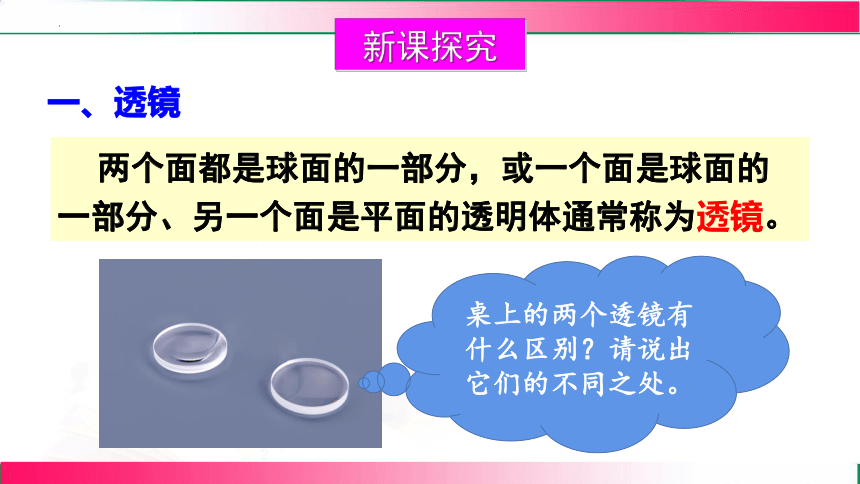 新课探究

一、透镜

两个面都是球面的一部分，或一个面是球面的一部分、另一个面是平面的透明体通常称为透镜。

桌上的两个透镜有什么区别？请说出它们的不同之处。